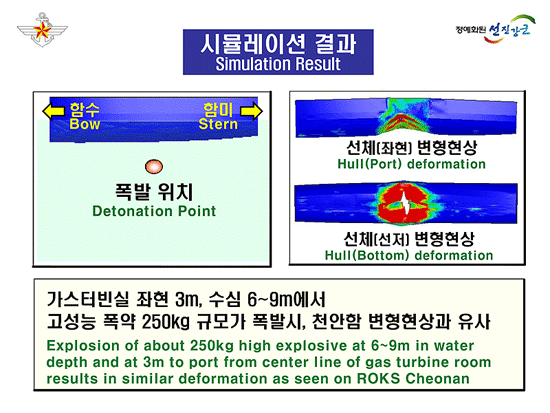 정예화된 선진강군

시뮬레이션 결과
Simulation Result

함수
Bow

함미
Stern

폭발 위치
Detonation Point

선체(좌현) 변형현상
Hull(Port) deformation

선체(선저) 변형현상
Hull(Bottom) deformation

가스터빈실 좌현 3m, 수심 6~9m에서
고성능 폭약 250kg 규모가 폭발시, 천안함 변형현상과 유사

Explosion of about 250kg high explosive at 6~9m in water depth and at 3m to port from center line of gas turbine room results in similar deformation as seen on ROKS Cheonan